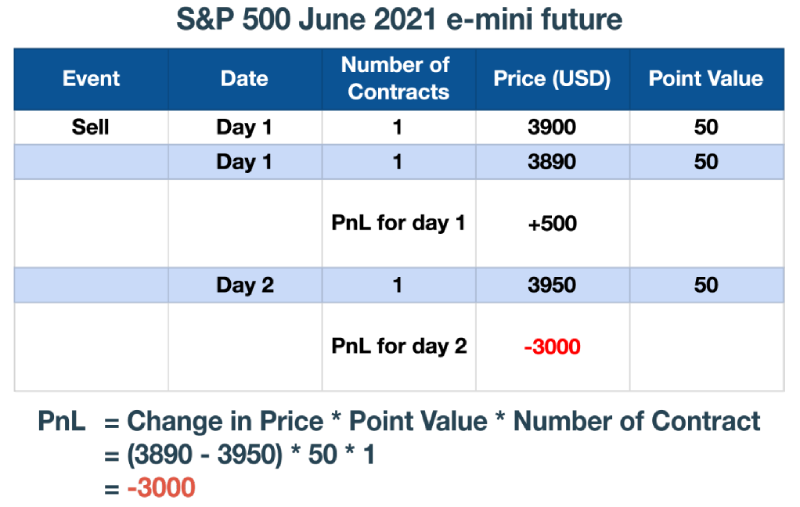 S&P 500 June 2021 e-mini future

| Event | Date | Number of Contracts | Price (USD) | Point Value |
|---|---|---|---|---|
| Sell | Day 1 | 1 | 3900 | 50 |
| | Day 1 | 1 | 3890 | 50 |
| | | PnL for day 1 | +500 | |
| | Day 2 | 1 | 3950 | 50 |
| | | PnL for day 2 | -3000 | |

PnL = Change in Price * Point Value * Number of Contract
= (3890 - 3950) * 50 * 1
= -3000